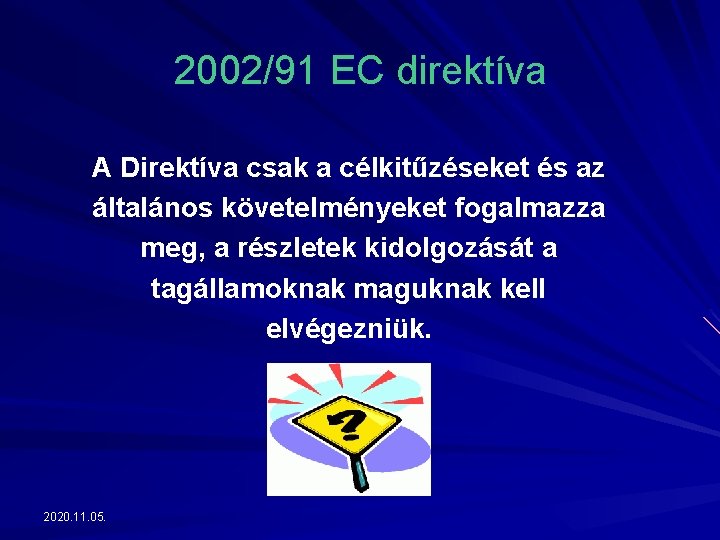 2002/91 EC direktíva

A Direktíva csak a célkitűzéseket és az általános követelményeket fogalmazza meg, a részletek kidolgozását a tagállamoknak maguknak kell elvégezniük.

?

2020.11.05.